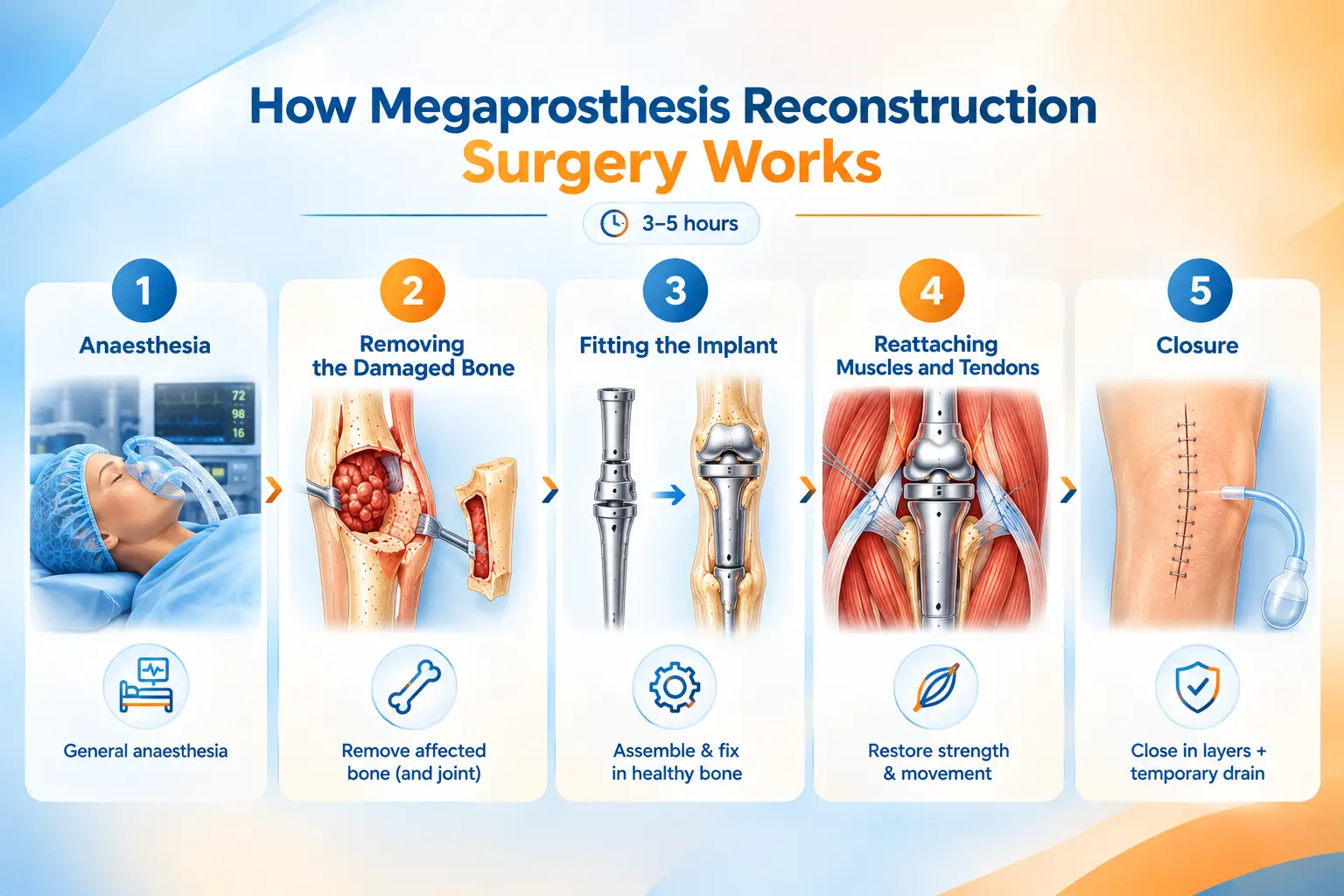 How Megaprosthesis Reconstruction Surgery Works

3–5 hours

1
Anaesthesia

72
98
16

General anaesthesia

2
Removing the Damaged Bone

Remove affected bone (and joint)

3
Fitting the Implant

Assemble & fix in healthy bone

4
Reattaching Muscles and Tendons

Restore strength & movement

5
Closure

Close in layers + temporary drain